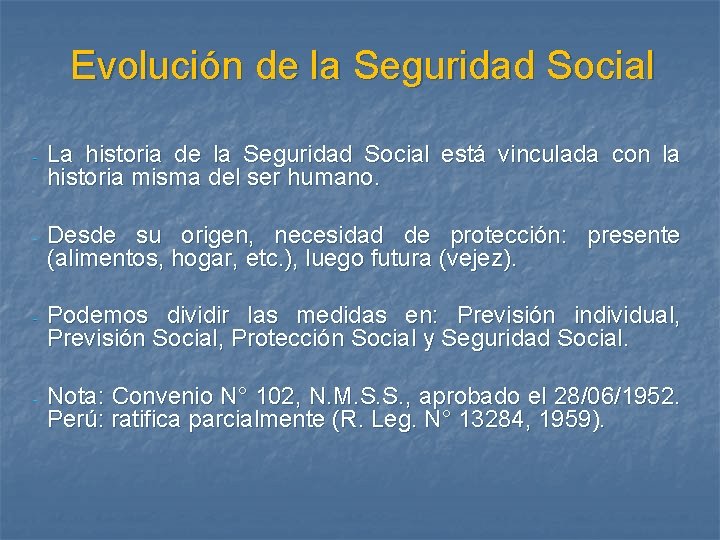 Evolución de la Seguridad Social

- La historia de la Seguridad Social está vinculada con la historia misma del ser humano.

- Desde su origen, necesidad de protección: presente (alimentos, hogar, etc.), luego futura (vejez).

- Podemos dividir las medidas en: Previsión individual, Previsión Social, Protección Social y Seguridad Social.

- Nota: Convenio N° 102, N.M.S.S., aprobado el 28/06/1952. Perú: ratifica parcialmente (R. Leg. N° 13284, 1959).